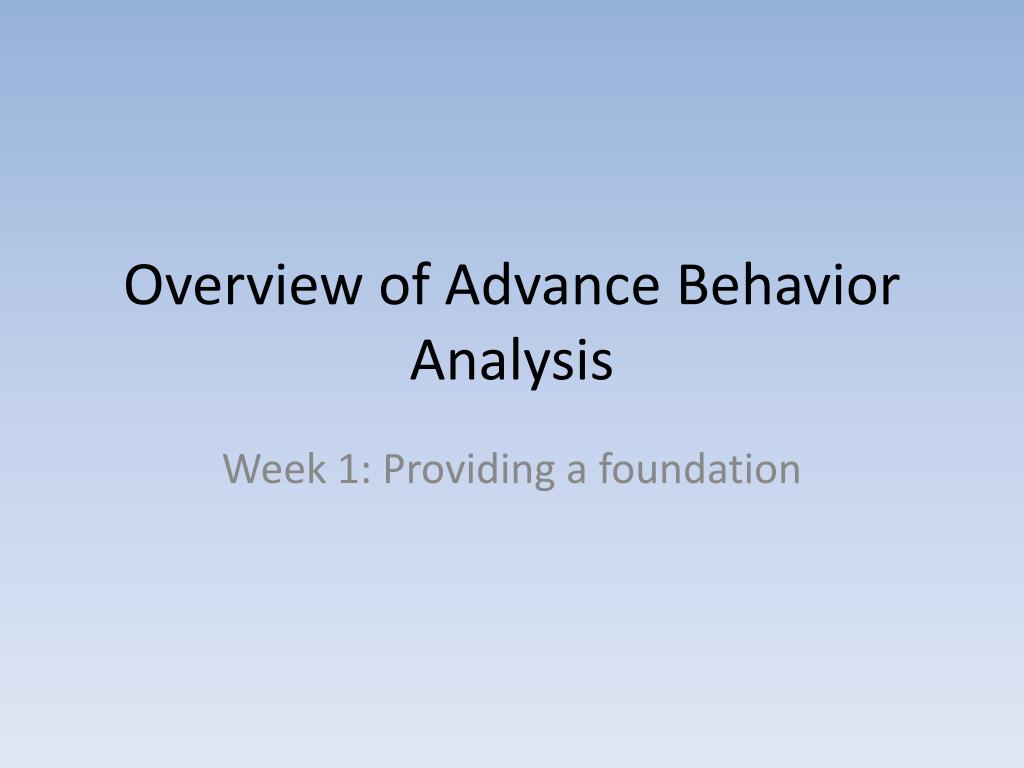 Overview of Advance Behavior Analysis

Week 1: Providing a foundation